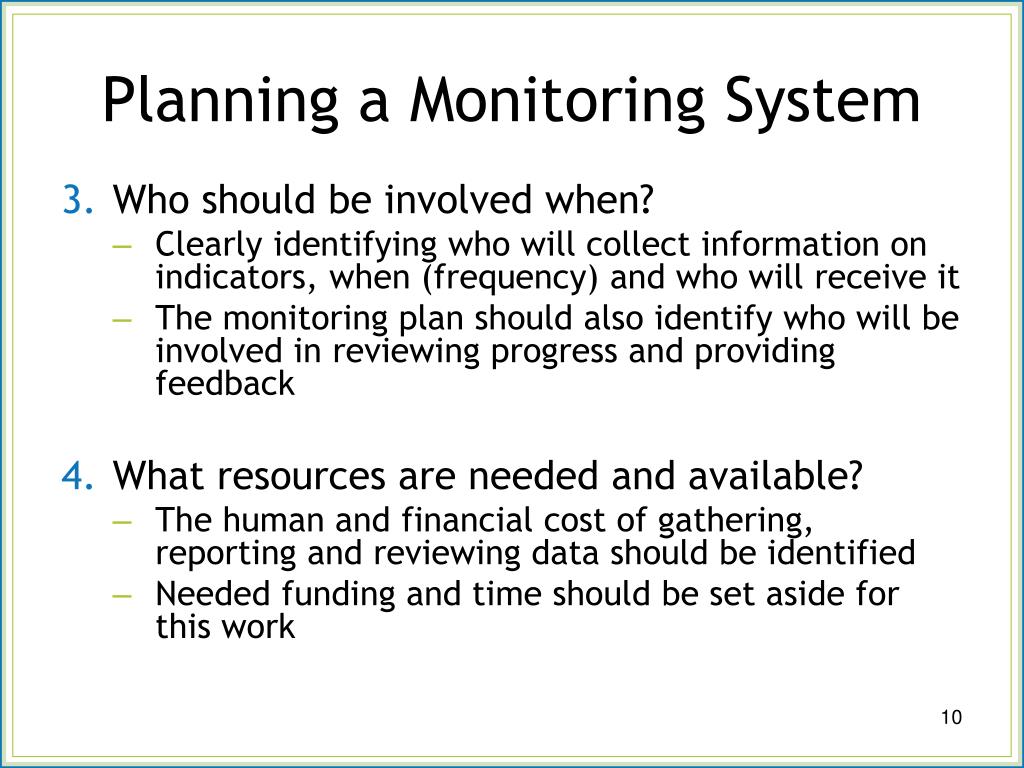 Planning a Monitoring System

3. Who should be involved when?
– Clearly identifying who will collect information on indicators, when (frequency) and who will receive it
– The monitoring plan should also identify who will be involved in reviewing progress and providing feedback

4. What resources are needed and available?
– The human and financial cost of gathering, reporting and reviewing data should be identified
– Needed funding and time should be set aside for this work

10